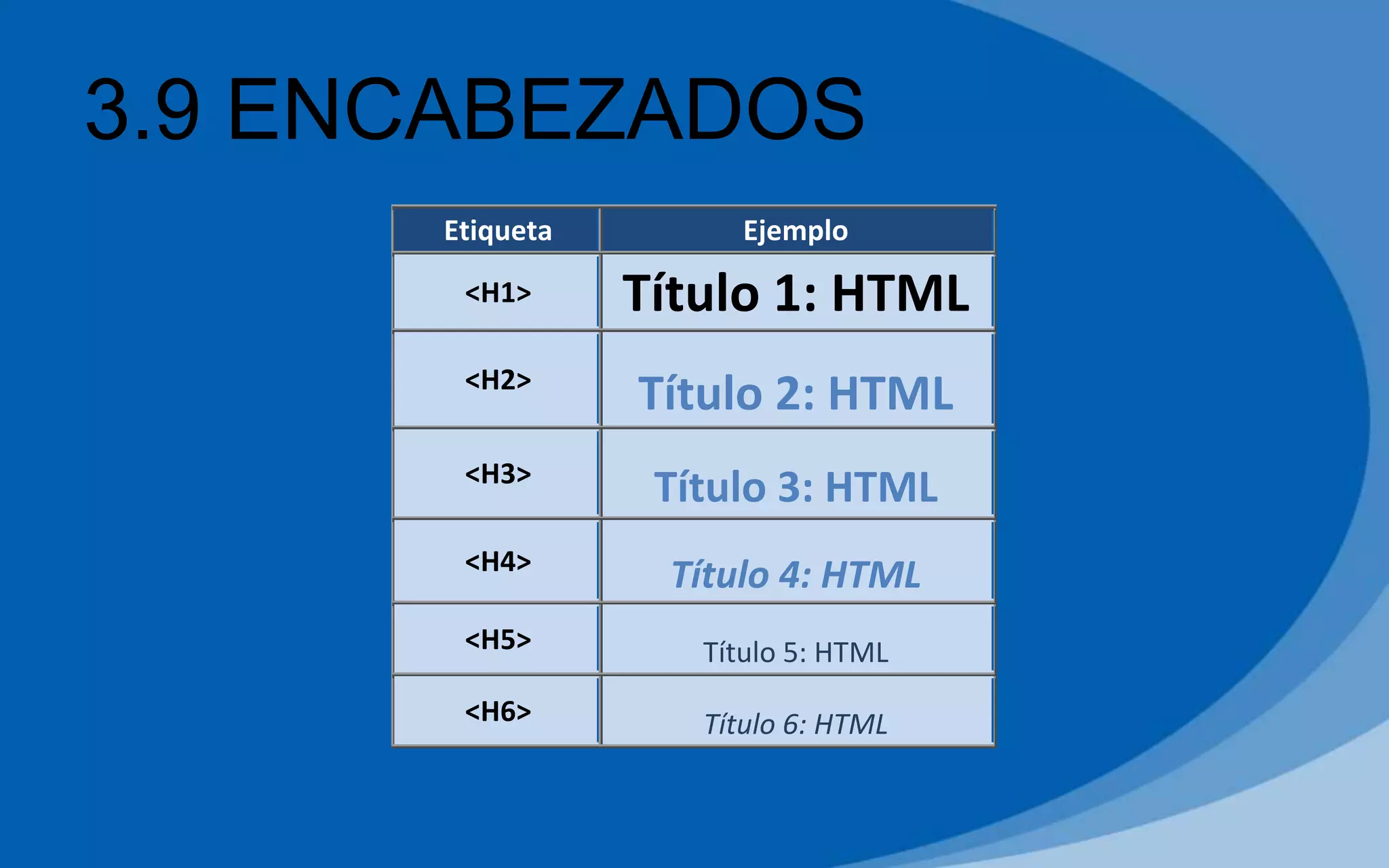 3.9 ENCABEZADOS

| Etiqueta | Ejemplo |
|---|---|
| <H1> | Título 1: HTML |
| <H2> | Título 2: HTML |
| <H3> | Título 3: HTML |
| <H4> | Título 4: HTML |
| <H5> | Título 5: HTML |
| <H6> | Título 6: HTML |